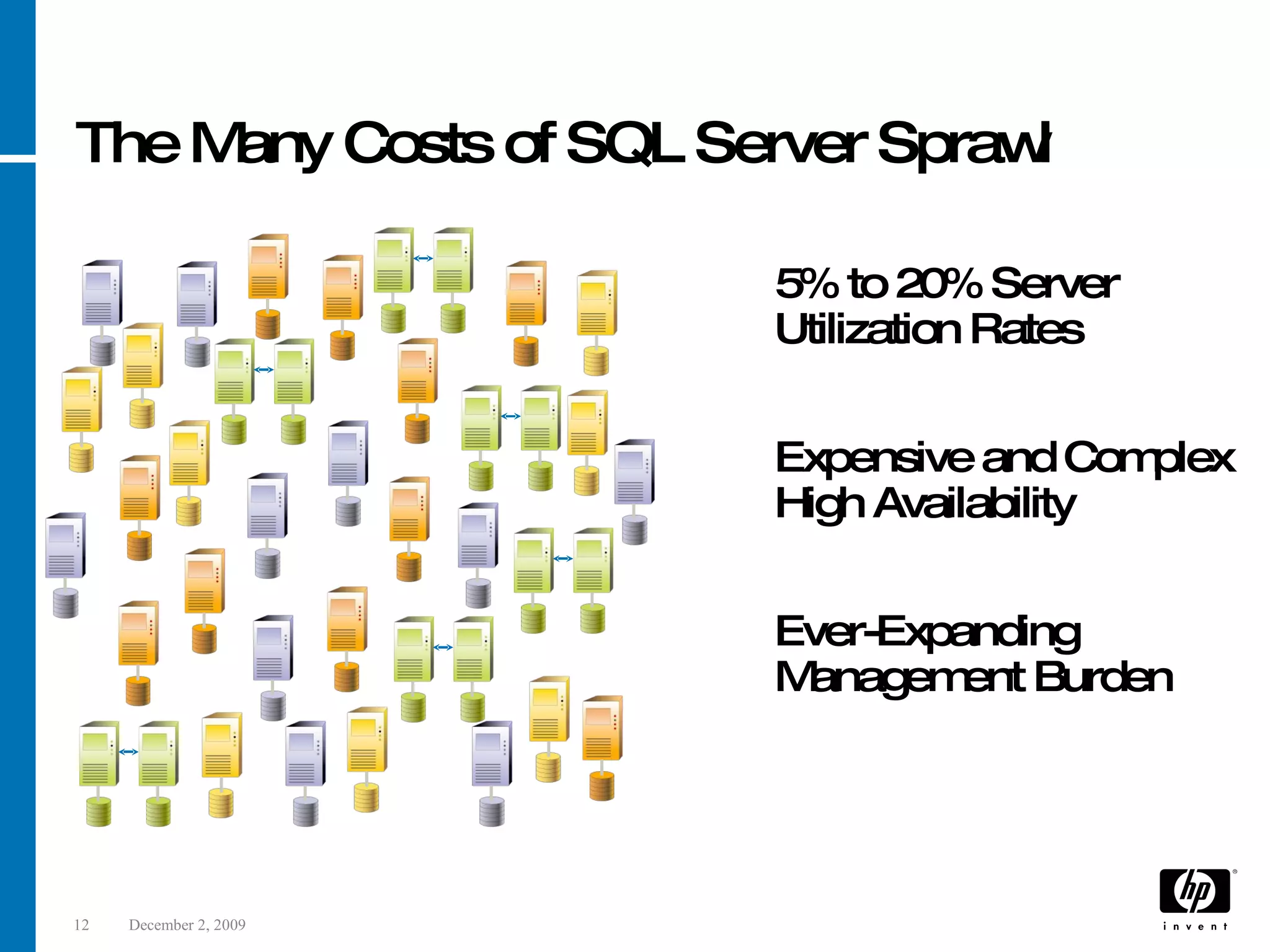 The Many Costs of SQL Server Sprawl

5% to 20% Server Utilization Rates

Expensive and Complex High Availability

Ever-Expanding Management Burden

12 December 2, 2009

hp
invent